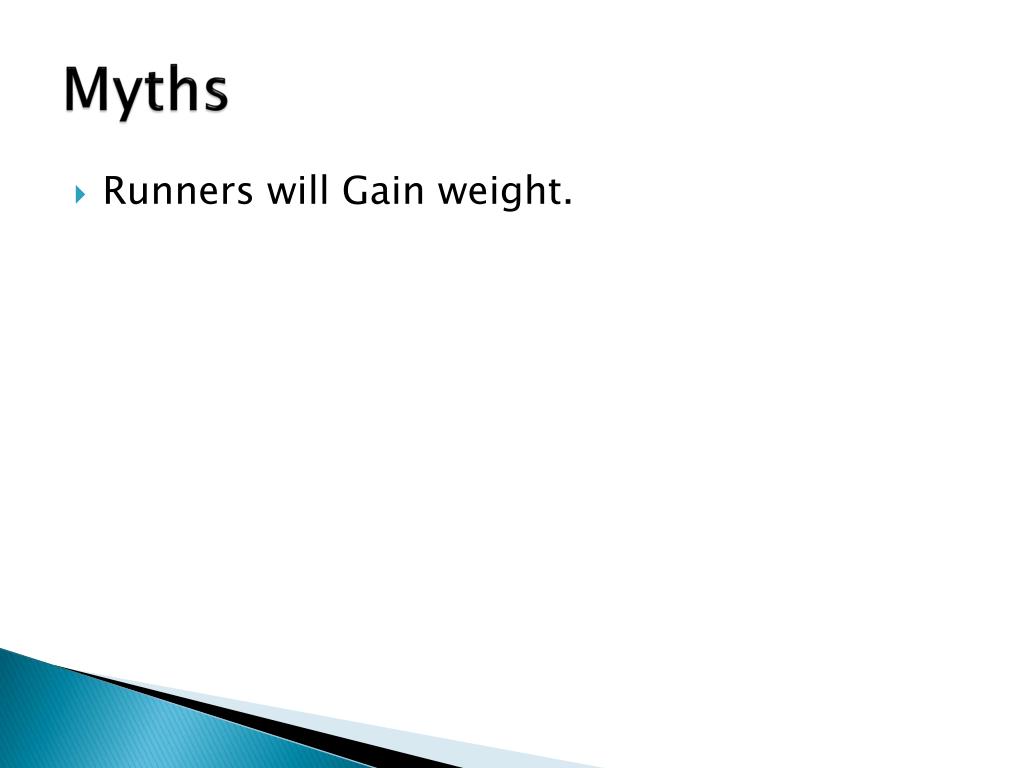 Myths

Runners will Gain weight.